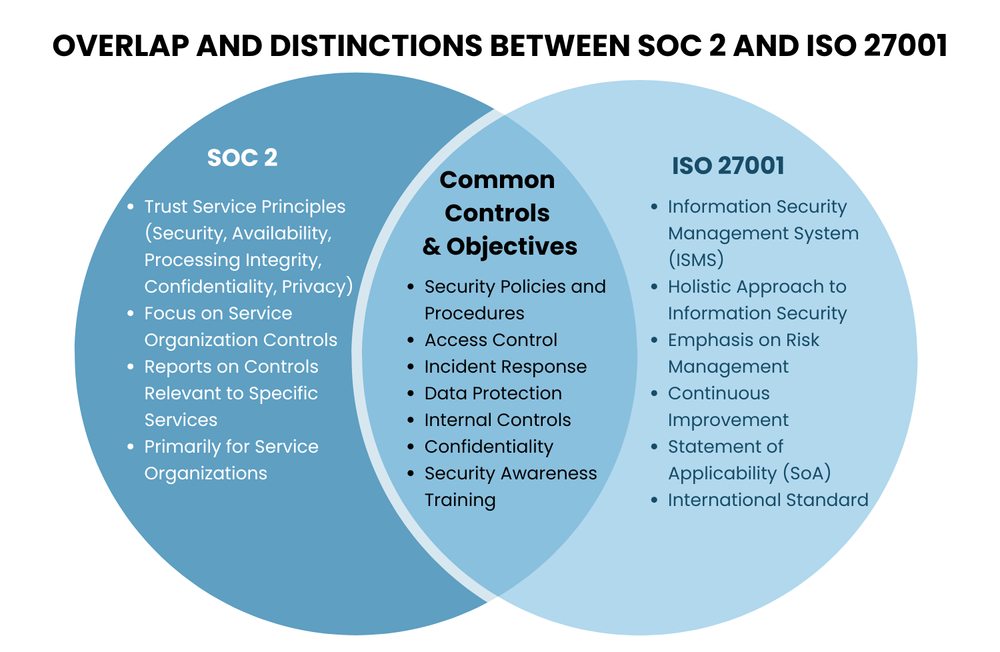 OVERLAP AND DISTINCTIONS BETWEEN SOC 2 AND ISO 27001

SOC 2

- Trust Service Principles (Security, Availability, Processing Integrity, Confidentiality, Privacy)
- Focus on Service Organization Controls
- Reports on Controls Relevant to Specific Services
- Primarily for Service Organizations

Common Controls & Objectives

- Security Policies and Procedures
- Access Control
- Incident Response
- Data Protection
- Internal Controls
- Confidentiality
- Security Awareness Training

ISO 27001

- Information Security Management System (ISMS)
- Holistic Approach to Information Security
- Emphasis on Risk Management
- Continuous Improvement
- Statement of Applicability (SoA)
- International Standard